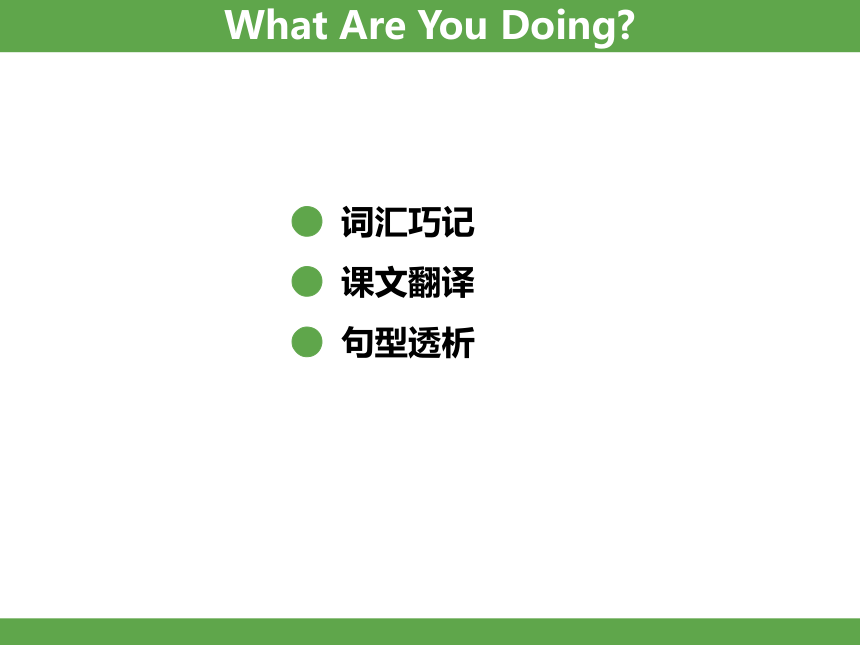 What Are You Doing?

词汇巧记
课文翻译
句型透析